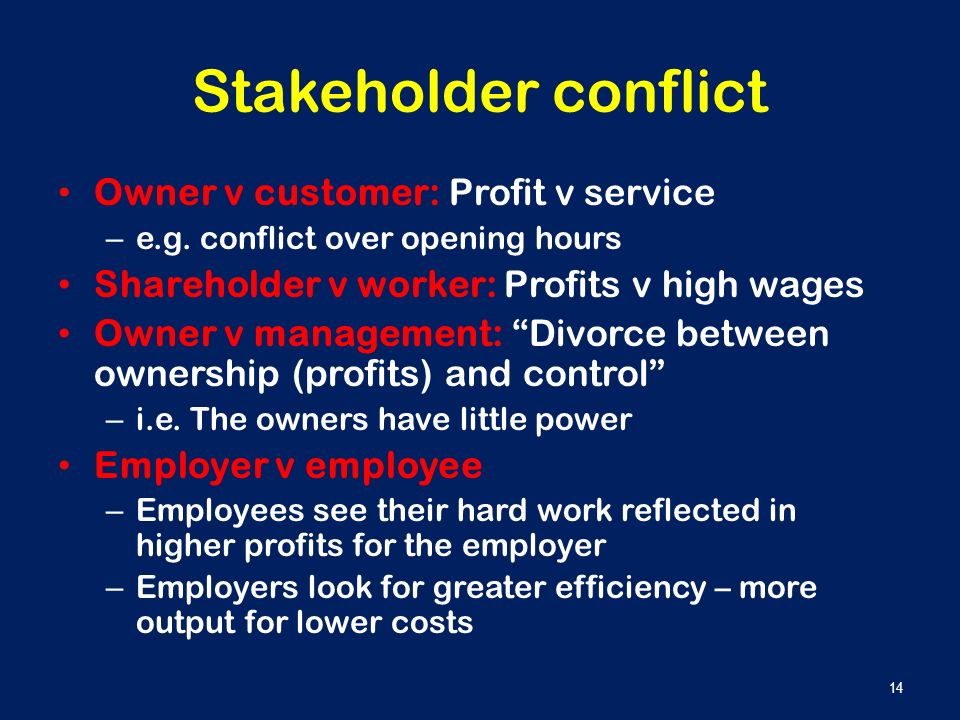 Stakeholder conflict

• Owner v customer: Profit v service
– e.g. conflict over opening hours
• Shareholder v worker: Profits v high wages
• Owner v management: “Divorce between ownership (profits) and control”
– i.e. The owners have little power
• Employer v employee
– Employees see their hard work reflected in higher profits for the employer
– Employers look for greater efficiency – more output for lower costs

14